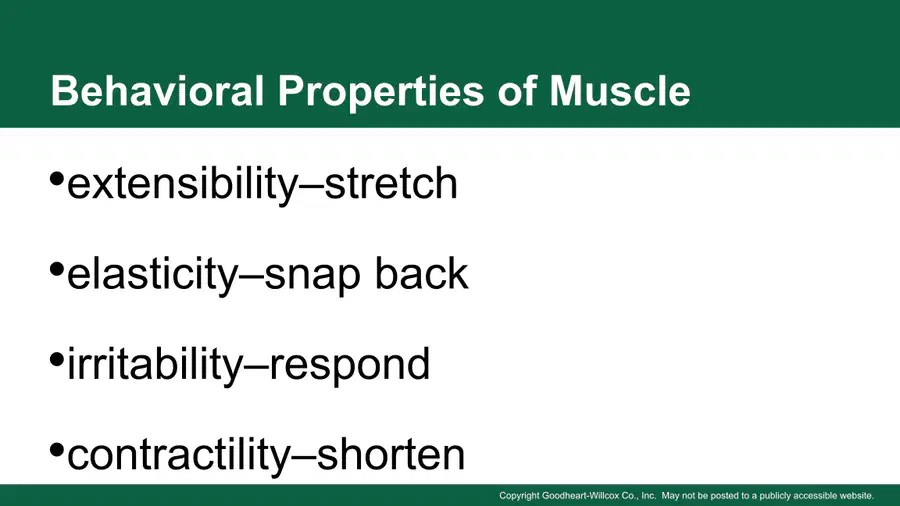 Behavioral Properties of Muscle

•extensibility–stretch

•elasticity–snap back

•irritability–respond

•contractility–shorten

Copyright Goodheart-Willcox Co., Inc. May not be posted to a publicly accessible website.